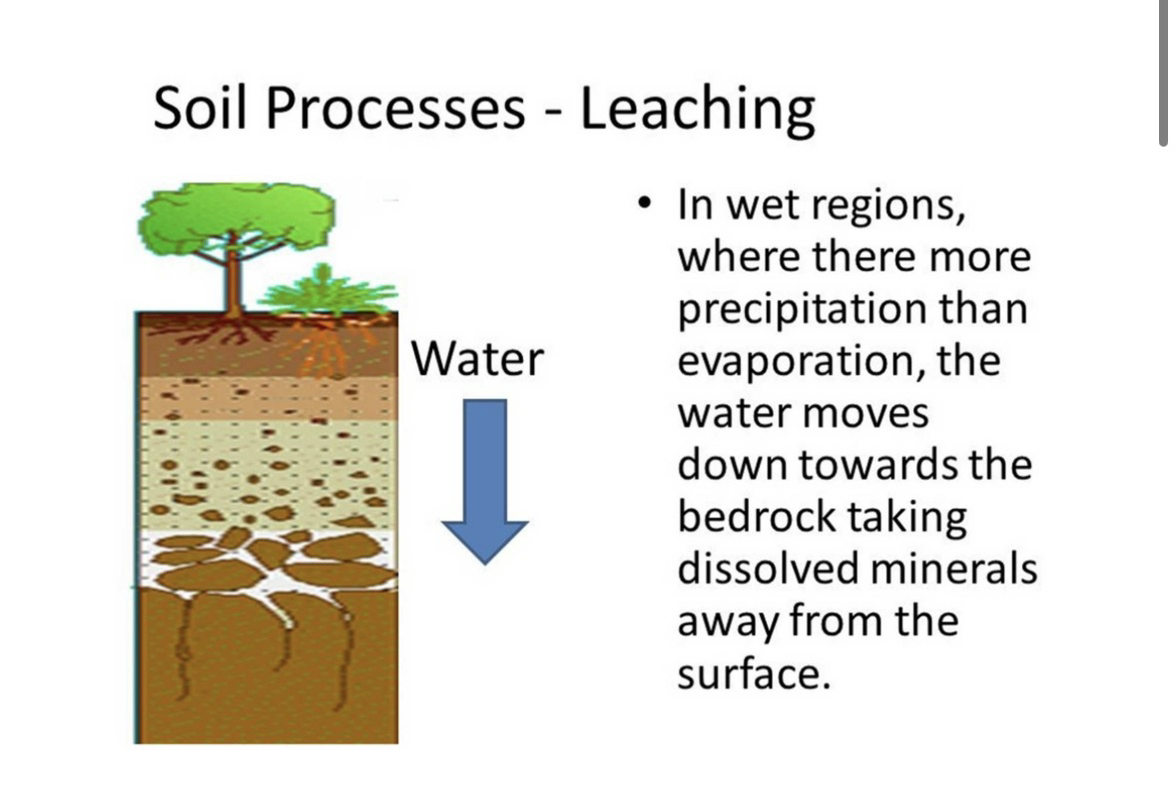 Soil Processes - Leaching

Water

• In wet regions, where there more precipitation than evaporation, the water moves down towards the bedrock taking dissolved minerals away from the surface.